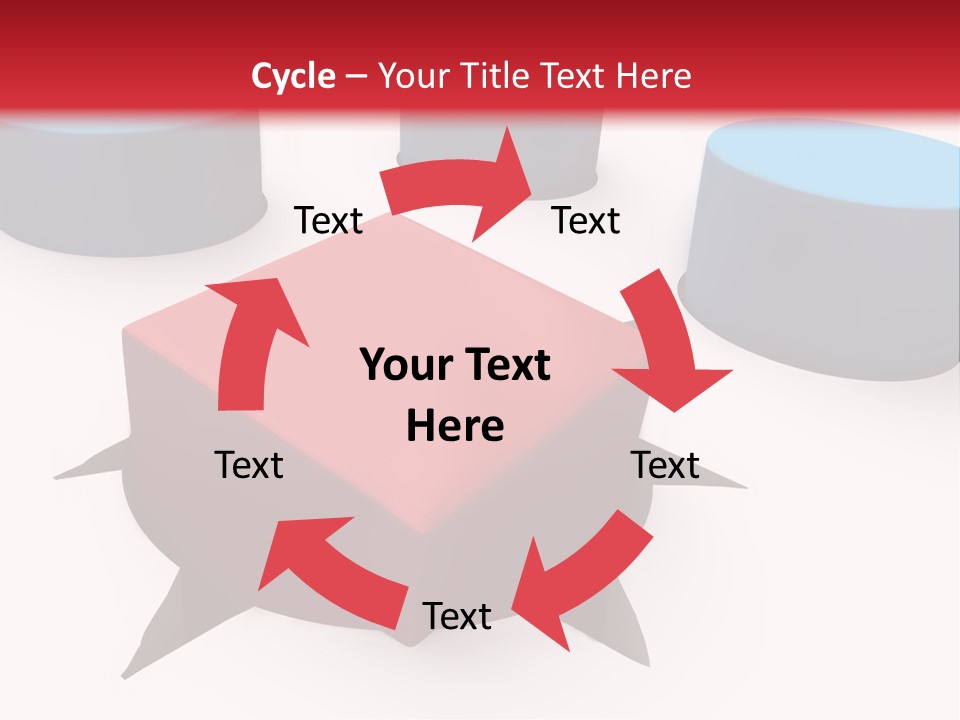 Cycle – Your Title Text Here

Text

Text

Your Text Here

Text

Text

Text